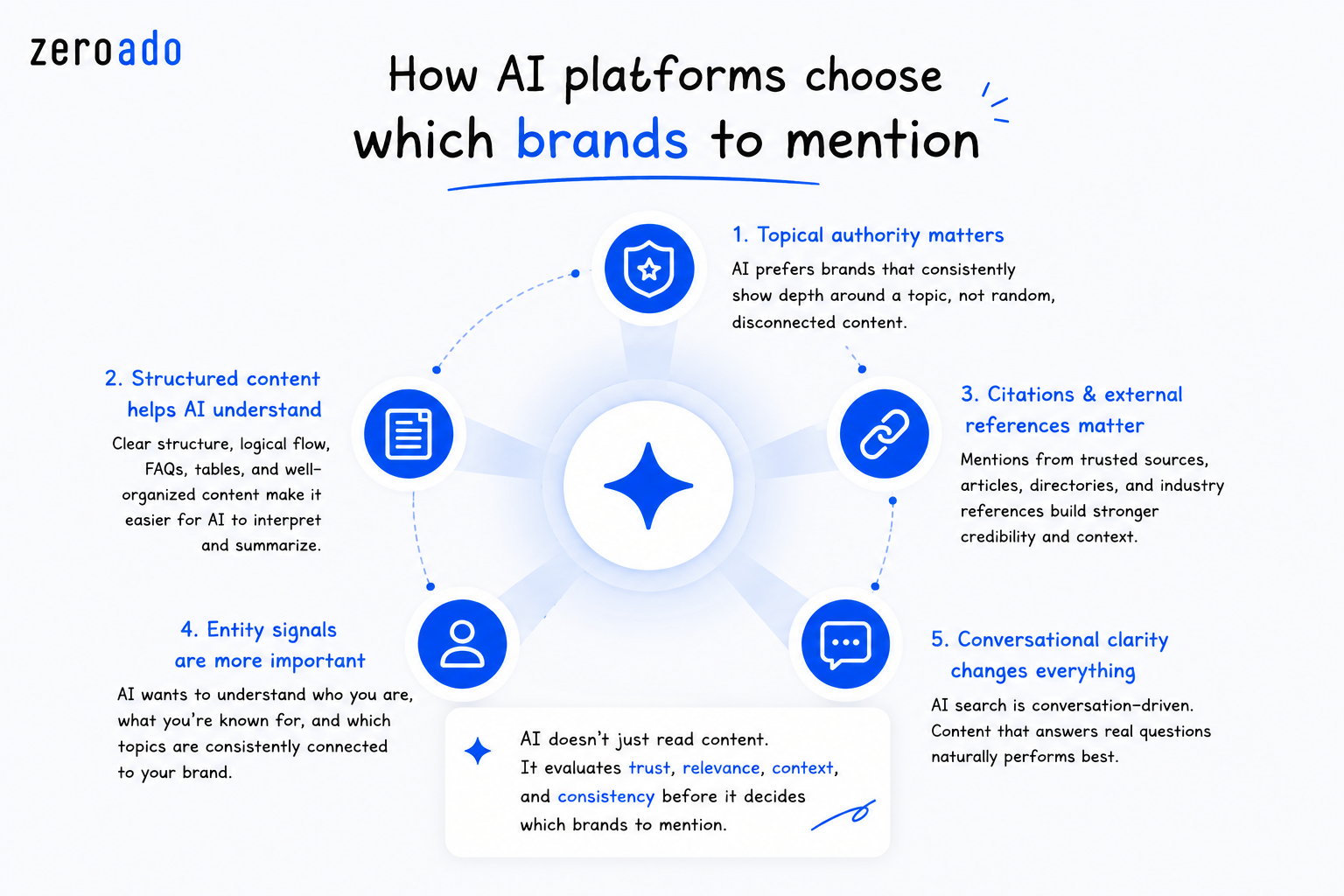 zeroado

How AI platforms choose which brands to mention

1. Topical authority matters
AI prefers brands that consistently show depth around a topic, not random, disconnected content.

2. Structured content helps AI understand
Clear structure, logical flow, FAQs, tables, and well-organized content make it easier for AI to interpret and summarize.

3. Citations & external references matter
Mentions from trusted sources, articles, directories, and industry references build stronger credibility and context.

4. Entity signals are more important
AI wants to understand who you are, what you're known for, and which topics are consistently connected to your brand.

5. Conversational clarity changes everything
AI search is conversation-driven. Content that answers real questions naturally performs best.

AI doesn't just read content. It evaluates trust, relevance, context, and consistency before it decides which brands to mention.